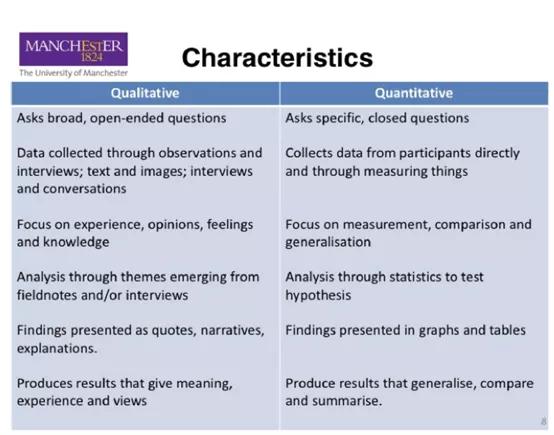 MANCHESTER
1824
The University of Manchester

Characteristics

| Qualitative | Quantitative |
|---|---|
| Asks broad, open-ended questions | Asks specific, closed questions |
| Data collected through observations and interviews; text and images; interviews and conversations | Collects data from participants directly and through measuring things |
| Focus on experience, opinions, feelings and knowledge | Focus on measurement, comparison and generalisation |
| Analysis through themes emerging from fieldnotes and/or interviews | Analysis through statistics to test hypothesis |
| Findings presented as quotes, narratives, explanations. | Findings presented in graphs and tables |
| Produces results that give meaning, experience and views | Produce results that generalise, compare and summarise. |

8